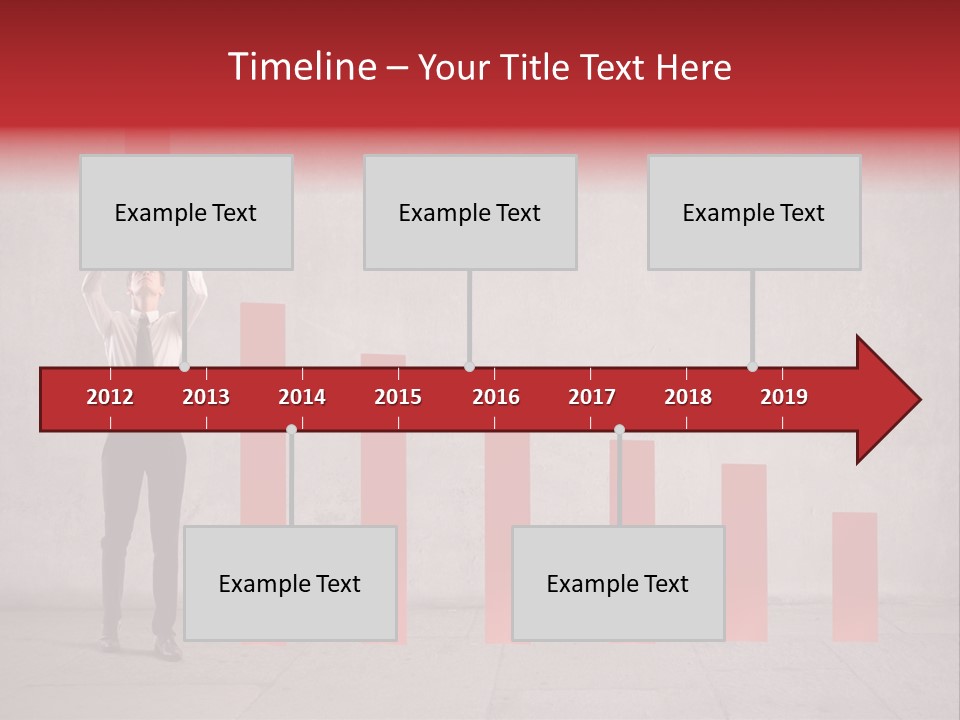 Timeline – Your Title Text Here

Example Text

Example Text

Example Text

2012 2013 2014 2015 2016 2017 2018 2019

Example Text

Example Text